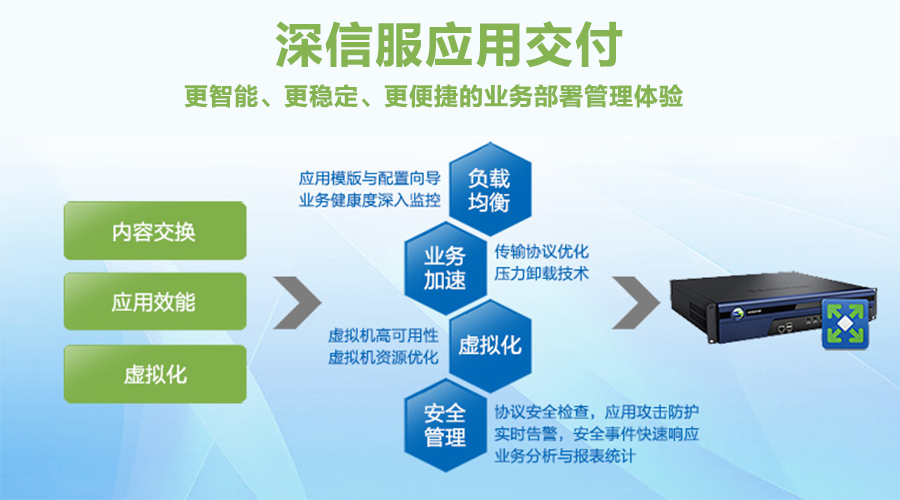 深信服应用交付

更智能、更稳定、更便捷的业务部署管理体验

内容交换

应用效能

虚拟化

应用模版与配置向导
业务健康度深入监控

负载均衡

业务加速

传输协议优化
压力卸载技术

虚拟机高可用性
虚拟机资源优化

虚拟化

安全管理

协议安全检查，应用攻击防护
实时告警，安全事件快速响应
业务分析与报表统计